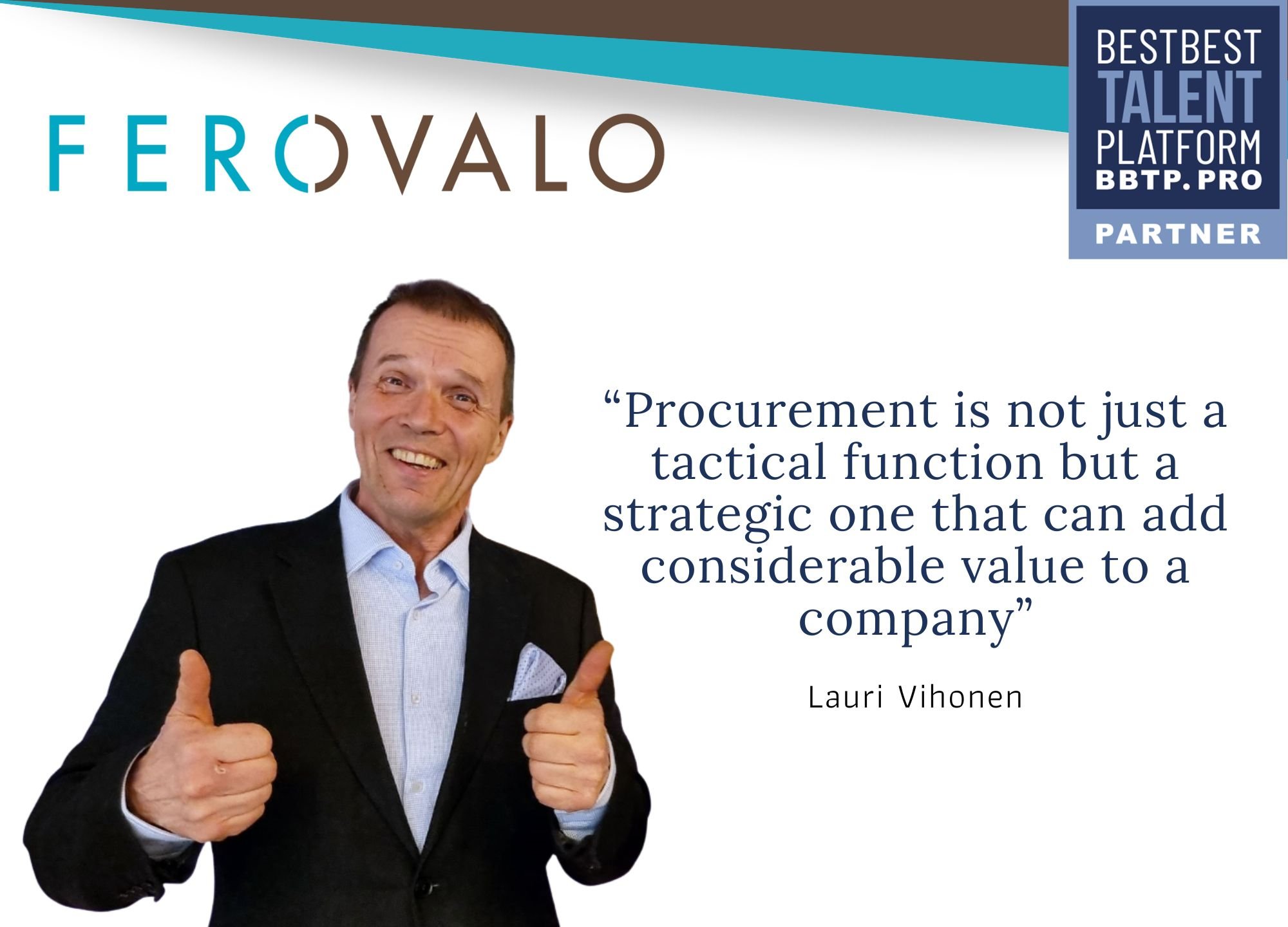 FEROVALO

BESTBEST
TALENT
PLATFORM
BBTP.PRO
PARTNER

“Procurement is not just a tactical function but a strategic one that can add considerable value to a company”

Lauri Vihonen